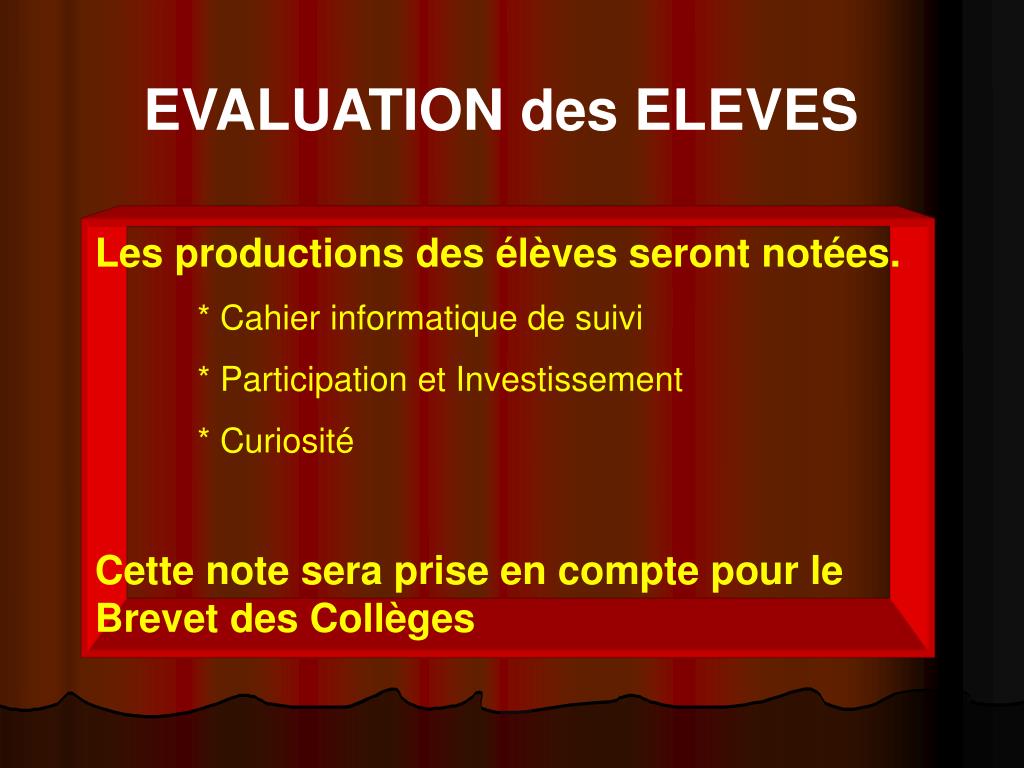 EVALUATION des ELEVES

Les productions des élèves seront notées.

* Cahier informatique de suivi

* Participation et Investissement

* Curiosité

Cette note sera prise en compte pour le Brevet des Collèges